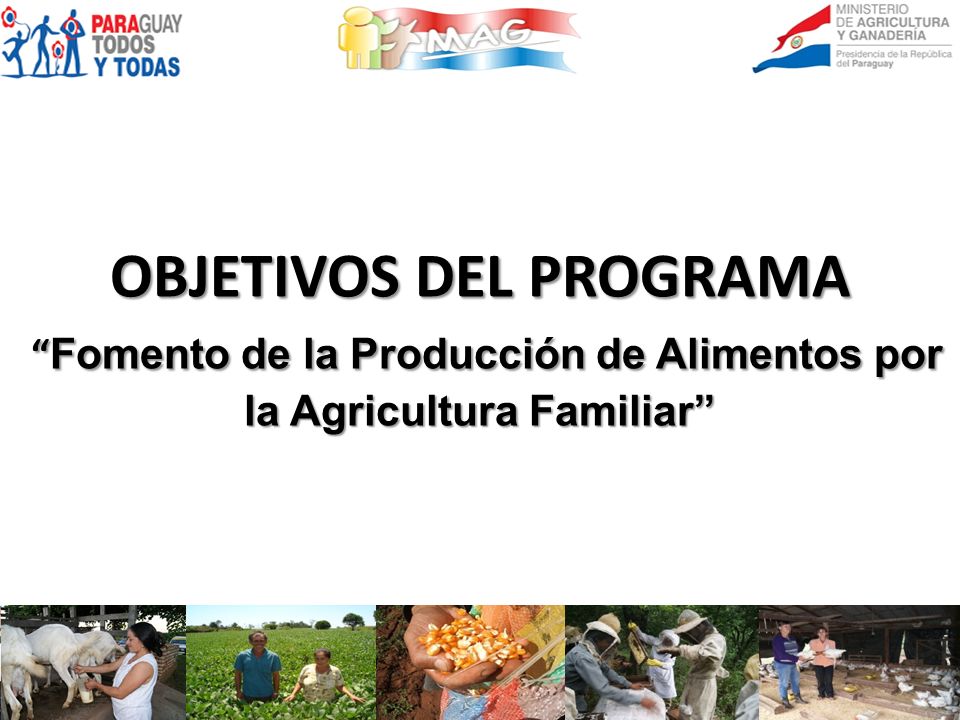 PARAGUAY TODOS Y TODAS

MAG

MINISTERIO DE AGRICULTURA Y GANADERÍA
Presidencia de la República del Paraguay

OBJETIVOS DEL PROGRAMA

“Fomento de la Producción de Alimentos por la Agricultura Familiar”